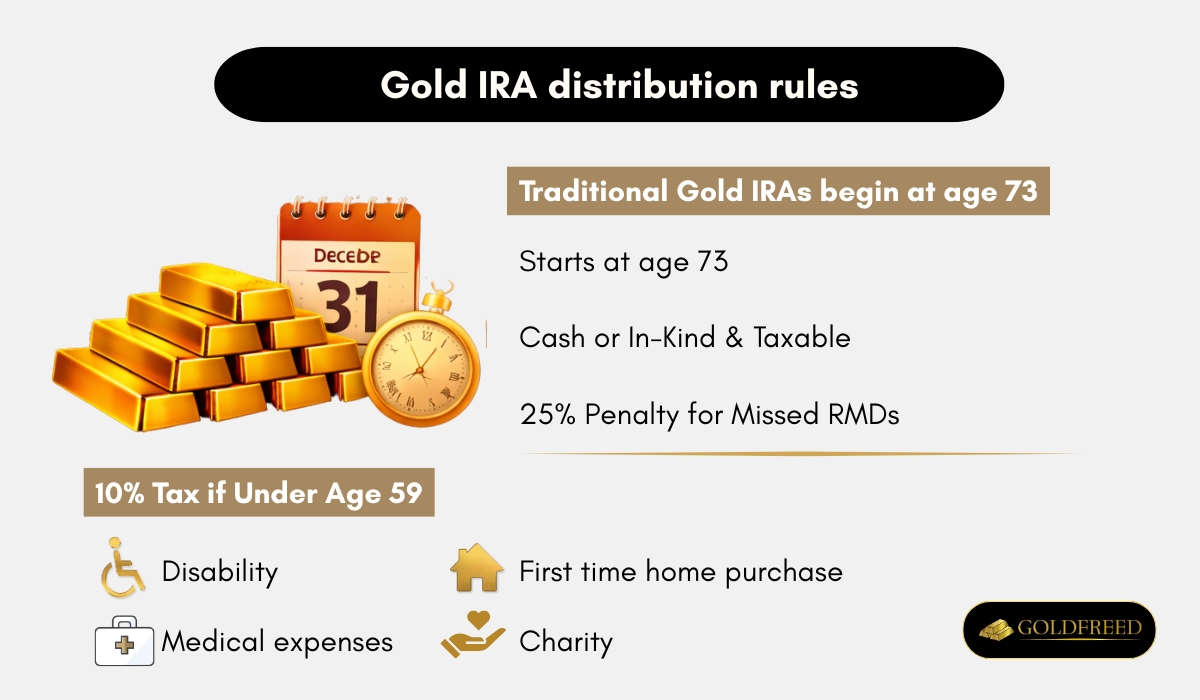 Gold IRA distribution rules

Decebe
31

Traditional Gold IRAs begin at age 73

Starts at age 73

Cash or In-Kind & Taxable

25% Penalty for Missed RMDs

10% Tax if Under Age 59

Disability

First time home purchase

Medical expenses

Charity

GOLDFREED